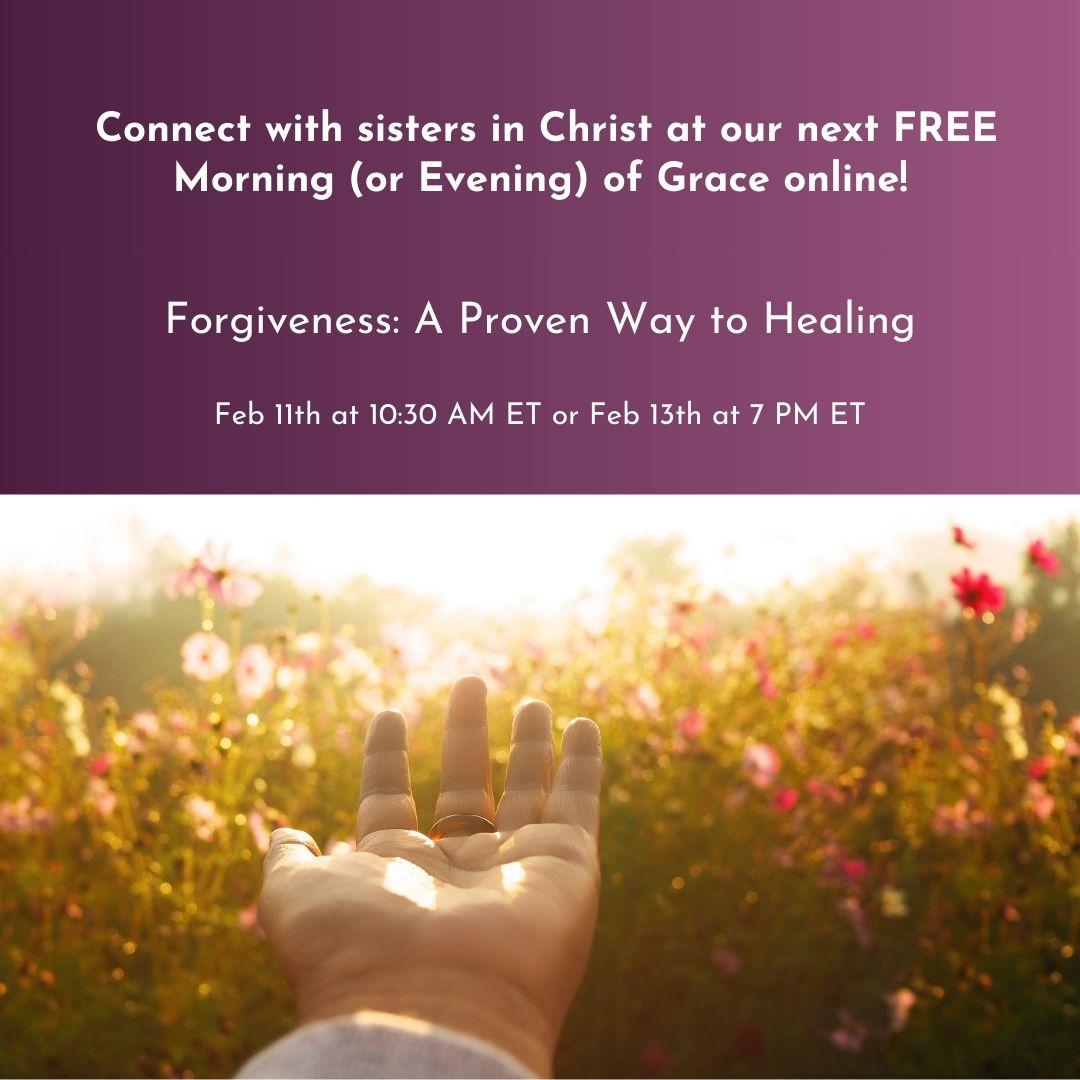 Connect with sisters in Christ at our next FREE Morning (or Evening) of Grace online!

Forgiveness: A Proven Way to Healing

Feb 11th at 10:30 AM ET or Feb 13th at 7 PM ET